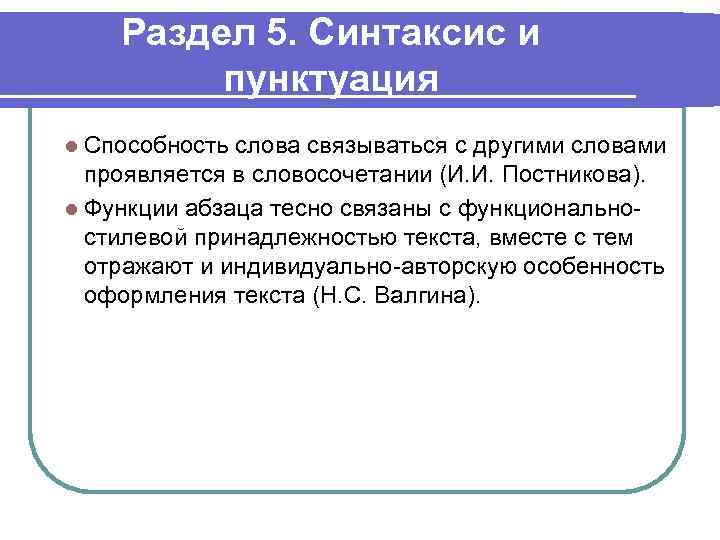 Раздел 5. Синтаксис и пунктуация

Способность слова связываться с другими словами проявляется в словосочетании (И.И. Постникова).

Функции абзаца тесно связаны с функционально-стилевой принадлежностью текста, вместе с тем отражают и индивидуально-авторскую особенность оформления текста (Н.С. Валгина).